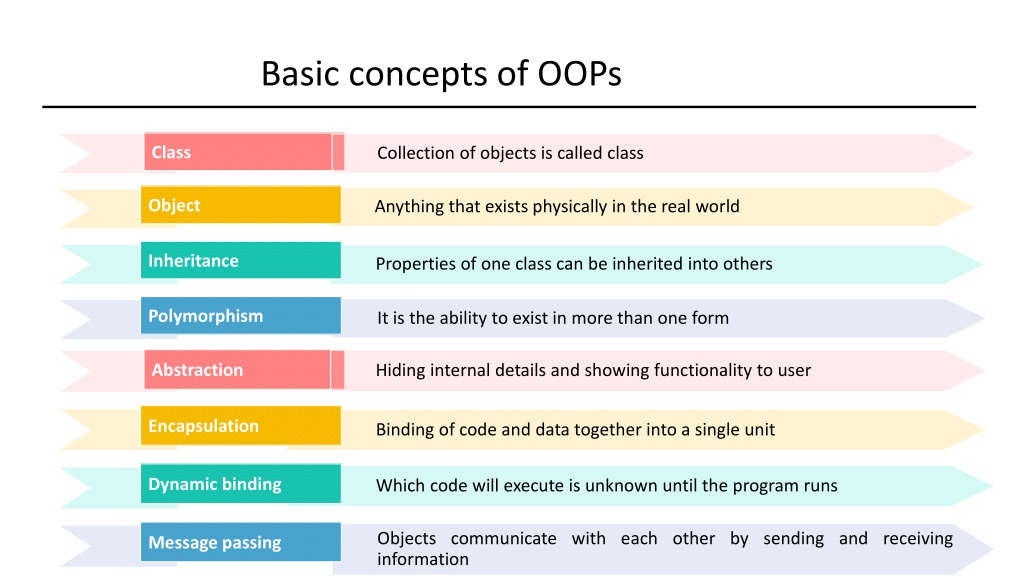 Basic concepts of OOPs

Class
Collection of objects is called class

Object
Anything that exists physically in the real world

Inheritance
Properties of one class can be inherited into others

Polymorphism
It is the ability to exist in more than one form

Abstraction
Hiding internal details and showing functionality to user

Encapsulation
Binding of code and data together into a single unit

Dynamic binding
Which code will execute is unknown until the program runs

Message passing
Objects communicate with each other by sending and receiving information